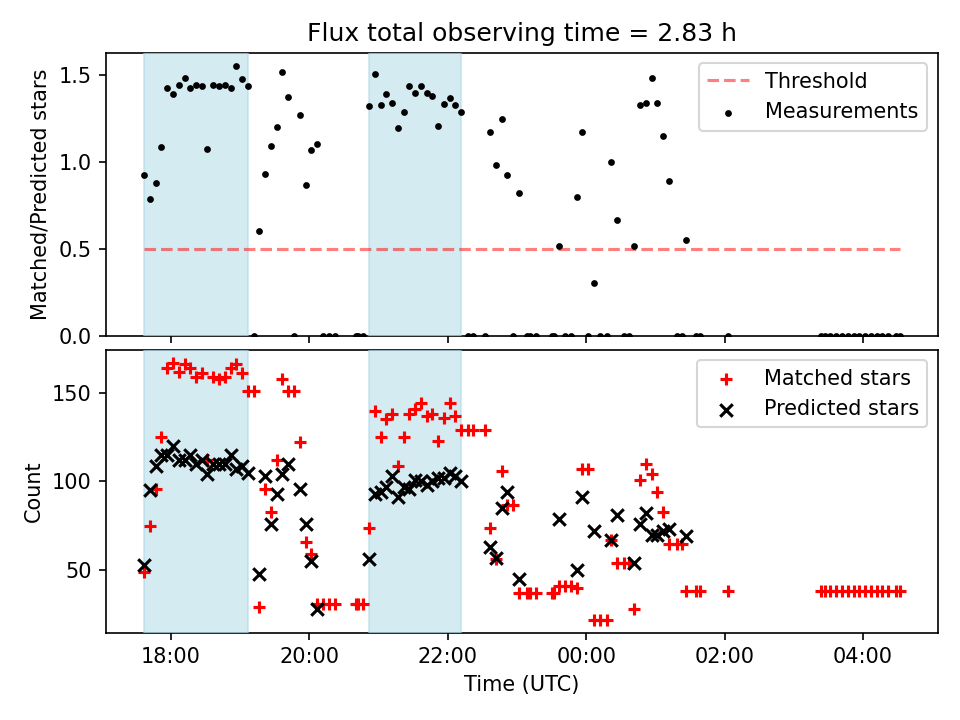 Flux total observing time = 2.83 h

Matched/Predicted stars

1.5
1.0
0.5
0.0

Threshold
Measurements

Count

150
100
50

Matched stars
Predicted stars

18:00
20:00
22:00
00:00
02:00
04:00

Time (UTC)